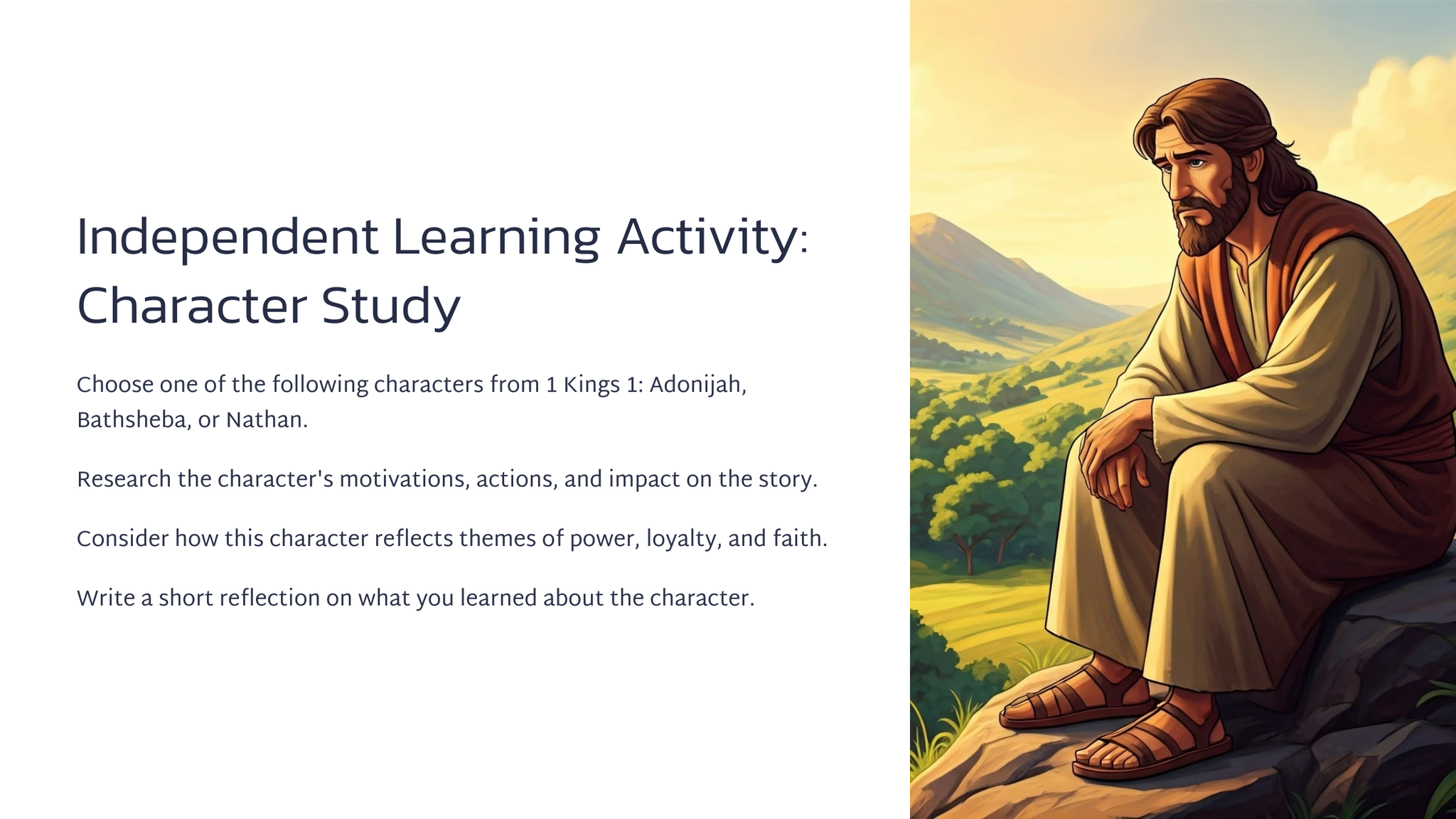 Independent Learning Activity: Character Study

Choose one of the following characters from 1 Kings 1: Adonijah, Bathsheba, or Nathan.

Research the character's motivations, actions, and impact on the story.

Consider how this character reflects themes of power, loyalty, and faith.

Write a short reflection on what you learned about the character.